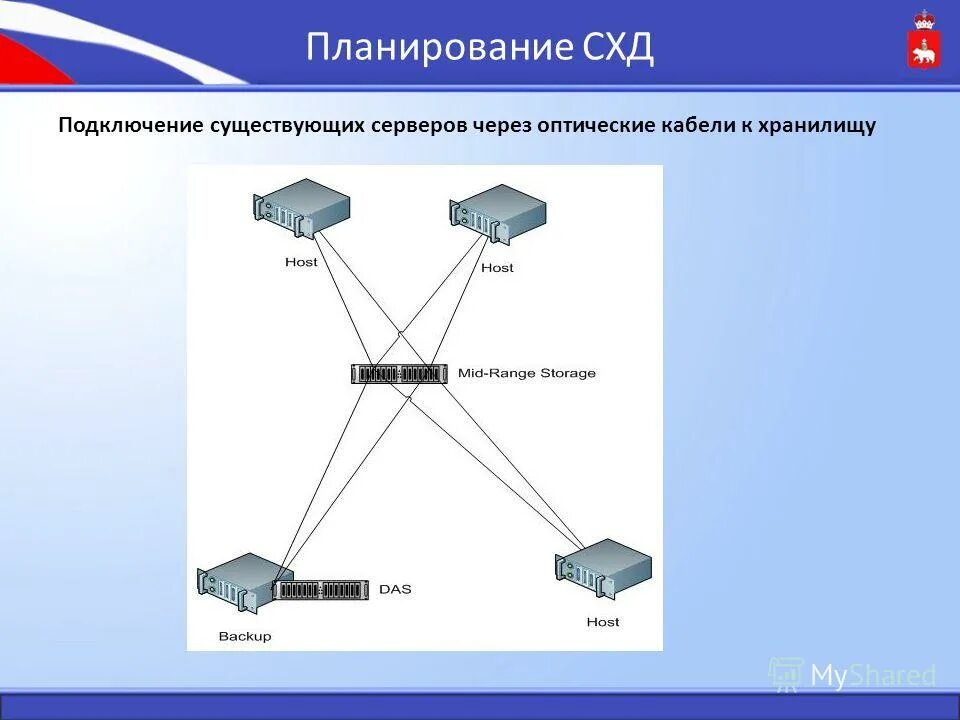 Планирование СХД

Подключение существующих серверов через оптические кабели к хранилищу

Host

Host

Mid-Range Storage

DAS

Backup

Host

MyShared